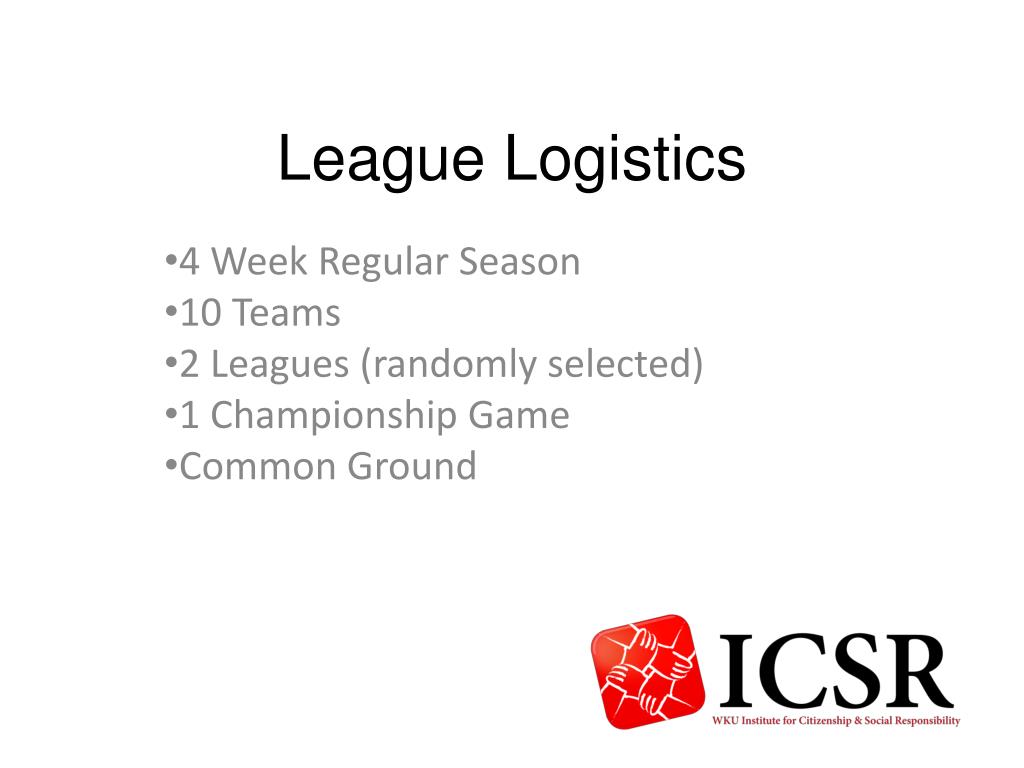 League Logistics

•4 Week Regular Season
•10 Teams
•2 Leagues (randomly selected)
•1 Championship Game
•Common Ground

ICSR
WKU Institute for Citizenship & Social Responsibility